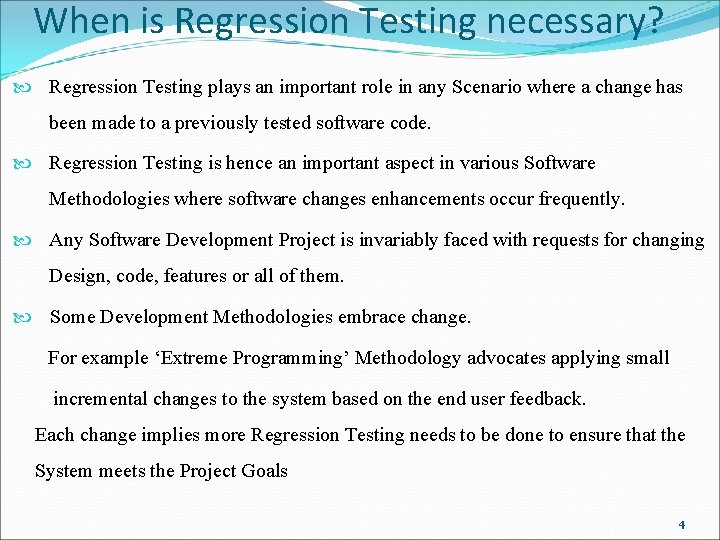 When is Regression Testing necessary?

Regression Testing plays an important role in any Scenario where a change has been made to a previously tested software code.

Regression Testing is hence an important aspect in various Software Methodologies where software changes enhancements occur frequently.

Any Software Development Project is invariably faced with requests for changing Design, code, features or all of them.

Some Development Methodologies embrace change.

For example ‘Extreme Programming’ Methodology advocates applying small incremental changes to the system based on the end user feedback.

Each change implies more Regression Testing needs to be done to ensure that the System meets the Project Goals

4